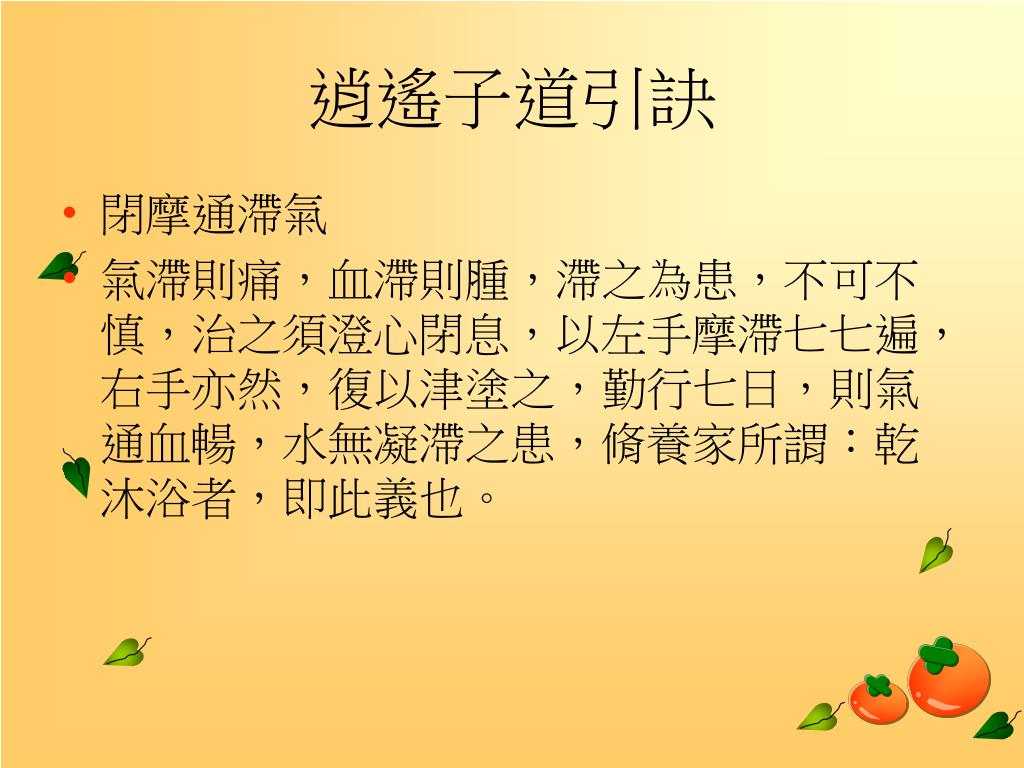 逍遙子道引訣

• 閉摩通滯氣
• 氣滯則痛，血滯則腫，滯之為患，不可不慎，治之須澄心閉息，以左手摩滯七七遍，右手亦然，復以津塗之，勤行七日，則氣通血暢，水無凝滯之患，脩養家所謂：乾沐浴者，即此義也。